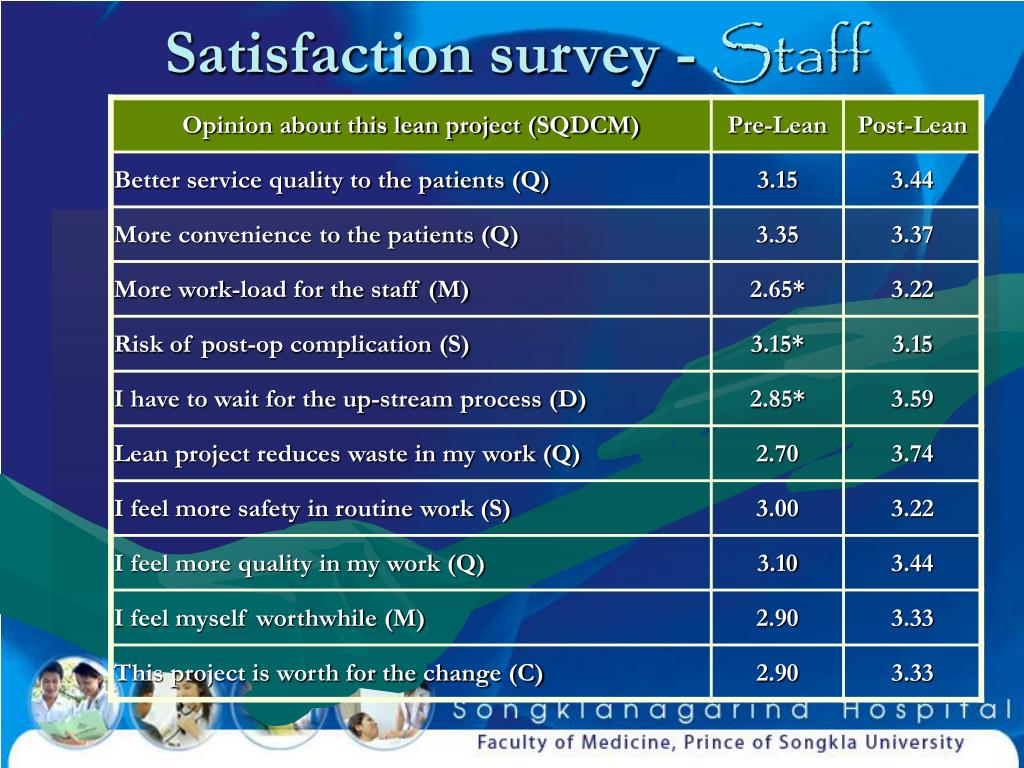 Satisfaction survey - Staff

| Opinion about this lean project (SQDCM) | Pre-Lean | Post-Lean |
|---|---|---|
| Better service quality to the patients (Q) | 3.15 | 3.44 |
| More convenience to the patients (Q) | 3.35 | 3.37 |
| More work-load for the staff (M) | 2.65* | 3.22 |
| Risk of post-op complication (S) | 3.15* | 3.15 |
| I have to wait for the up-stream process (D) | 2.85* | 3.59 |
| Lean project reduces waste in my work (Q) | 2.70 | 3.74 |
| I feel more safety in routine work (S) | 3.00 | 3.22 |
| I feel more quality in my work (Q) | 3.10 | 3.44 |
| I feel myself worthwhile (M) | 2.90 | 3.33 |
| This project is worth for the change (C) | 2.90 | 3.33 |

Songklanagarind Hospital
Faculty of Medicine, Prince of Songkla University